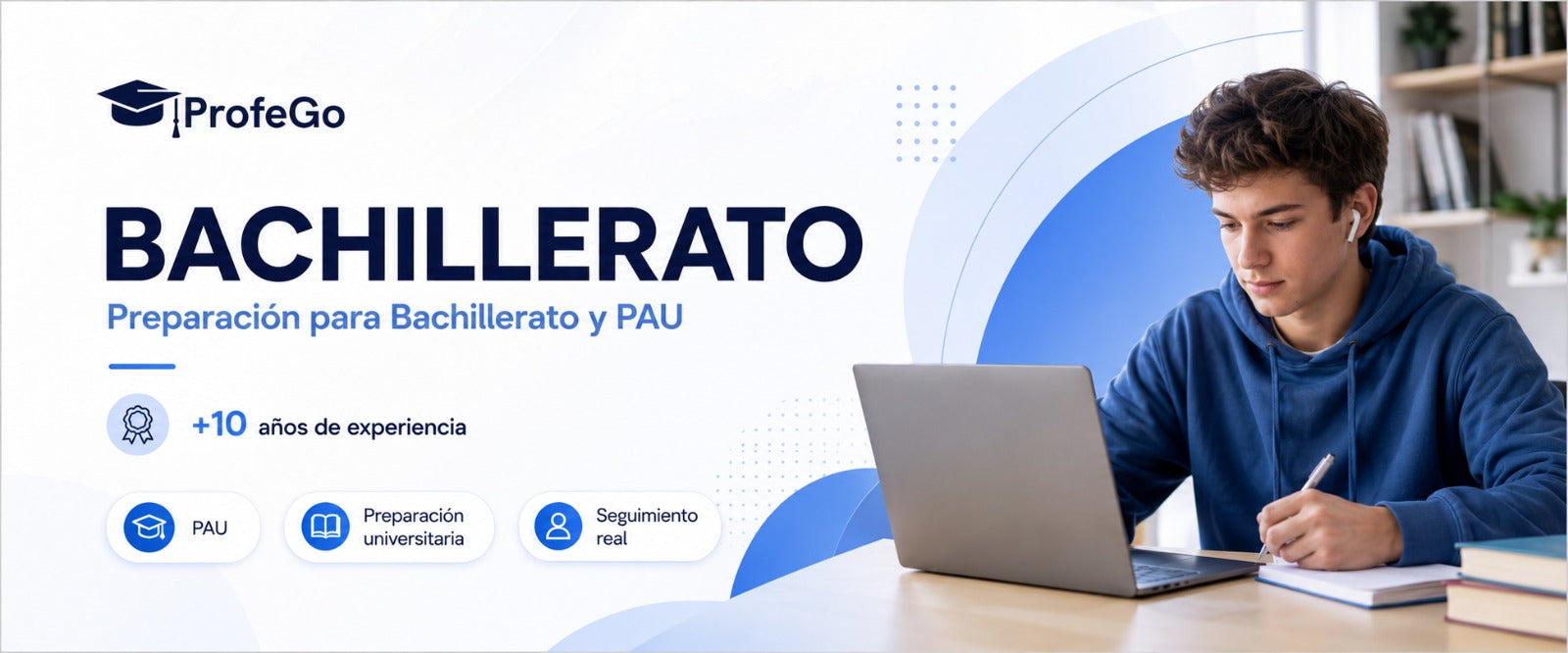 ProfeGo

BACHILLERATO

Preparación para Bachillerato y PAU

+10 años de experiencia

PAU

Preparación universitaria

Seguimiento real